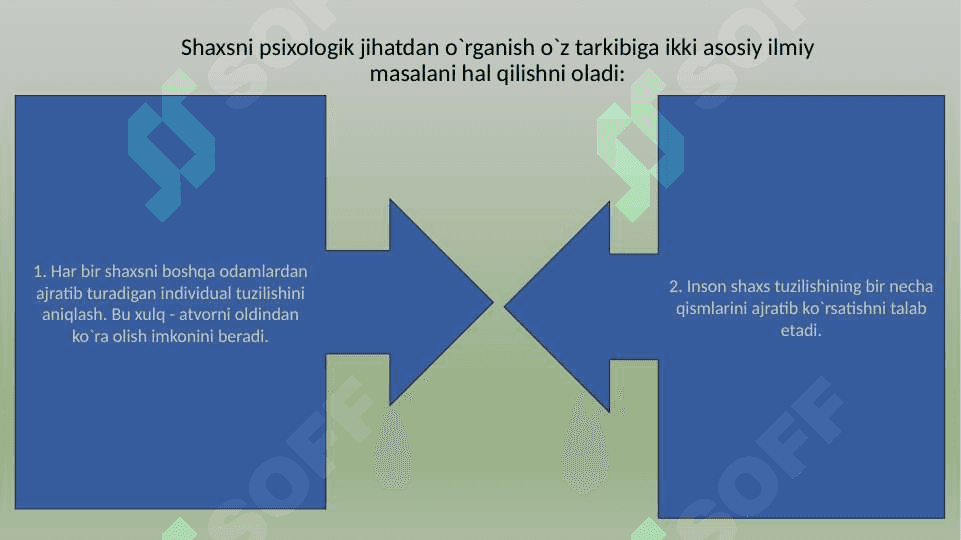 Shaxsni psixologik jihatdan o`rganish o`z tarkibiga ikki asosiy ilmiy masalani hal qilishni oladi:

1. Har bir shaxsni boshqa odamlardan ajratib turadigan individual tuzilishini aniqlash. Bu xulq - atvorni oldindan ko`ra olish imkonini beradi.

2. Inson shaxs tuzilishining bir necha qismlarini ajratib ko`rsatishni talab etadi.

SOFF SOFF SOFF SOFF